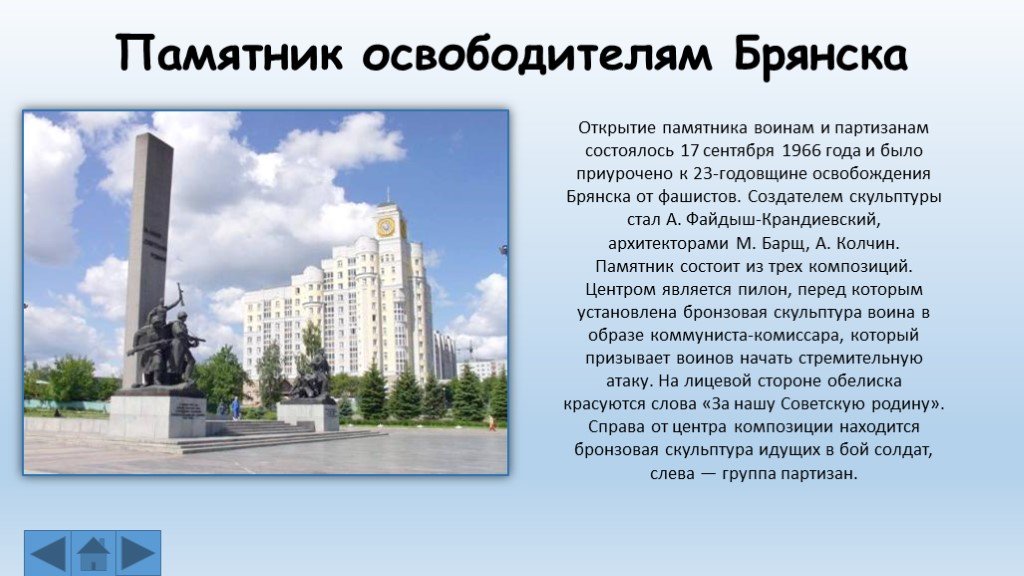 Памятник освободителям Брянска

Открытие памятника воинам и партизанам состоялось 17 сентября 1966 года и было приурочено к 23-годовщине освобождения Брянска от фашистов. Создателем скульптуры стал А. Файдыш-Крандиевский, архитекторами М. Барщ, А. Колчин. Памятник состоит из трех композиций. Центром является пилон, перед которым установлена бронзовая скульптура воина в образе коммуниста-комиссара, который призывает воинов начать стремительную атаку. На лицевой стороне обелиска красуются слова «За нашу Советскую родину». Справа от центра композиции находится бронзовая скульптура идущих в бой солдат, слева — группа партизан.